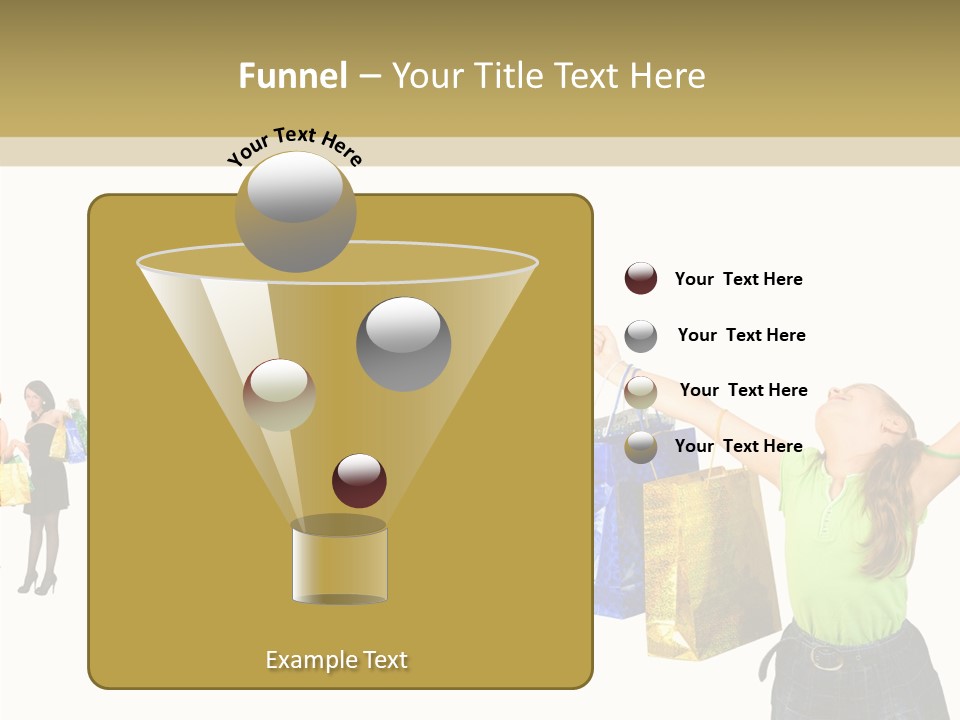 Funnel – Your Title Text Here

Your Text Here

Your Text Here

Your Text Here

Your Text Here

Your Text Here

Example Text